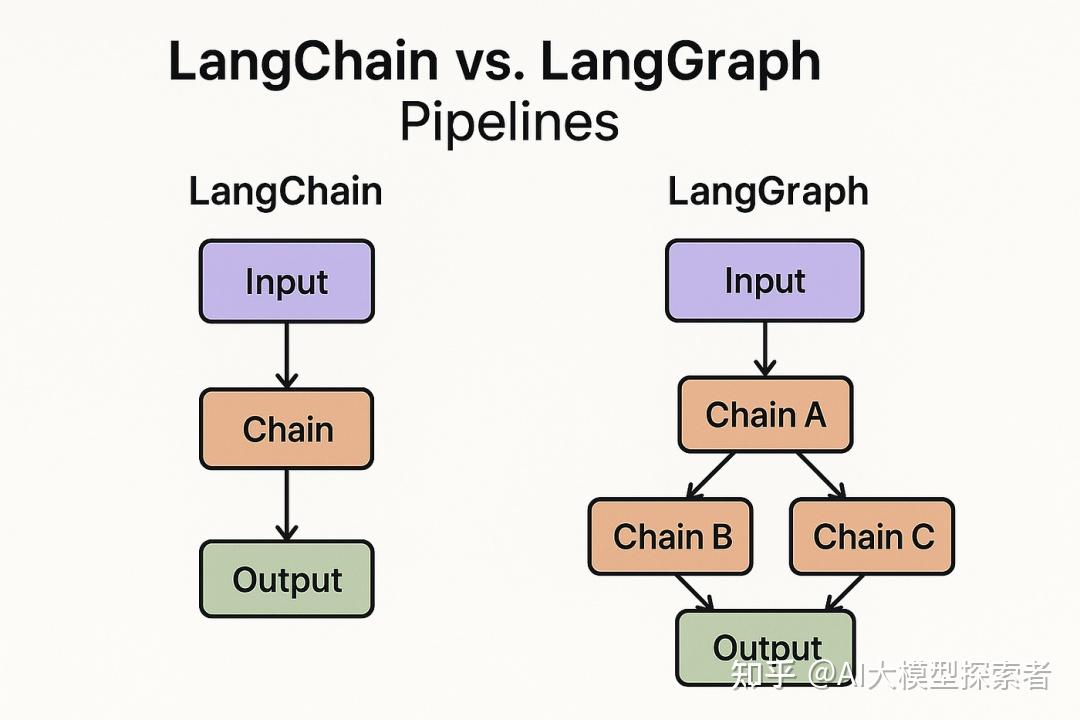 LangChain vs. LangGraph
Pipelines

LangChain

Input

Chain

Output

LangGraph

Input

Chain A

Chain B

Chain C

Output

知乎 @AI大模型探索者